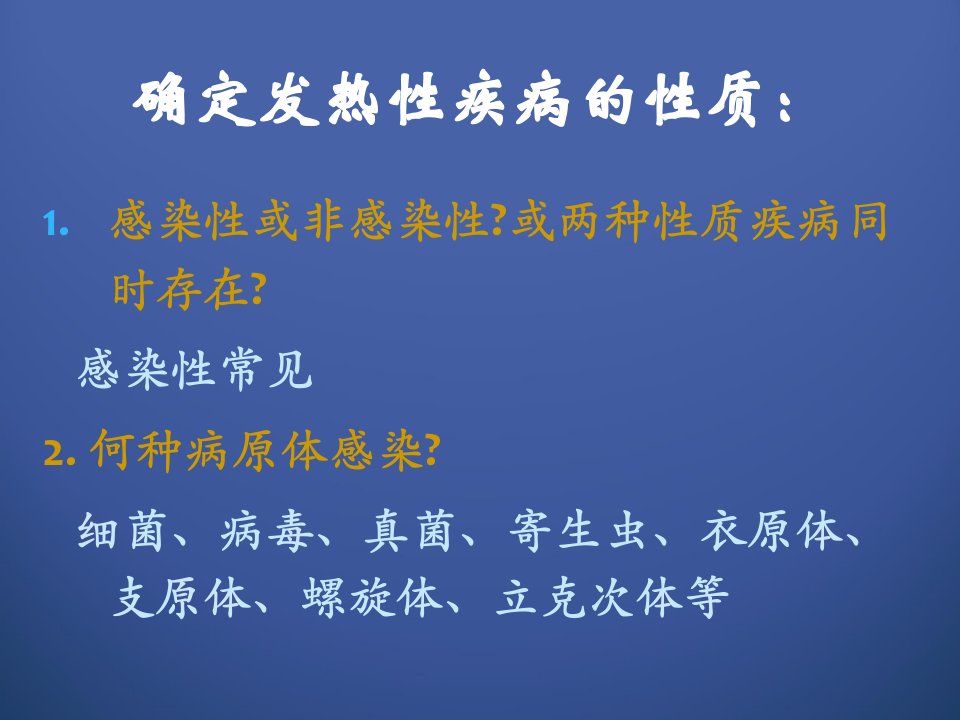 确定发热性疾病的性质：

1. 感染性或非感染性?或两种性质疾病同时存在?

感染性常见

2. 何种病原体感染?

细菌、病毒、真菌、寄生虫、衣原体、支原体、螺旋体、立克次体等